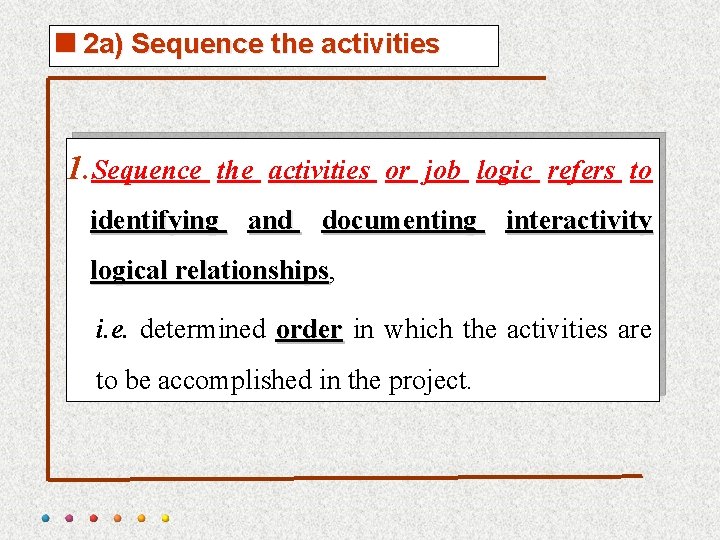 2a) Sequence the activities

1. Sequence the activities or job logic refers to identifying and documenting interactivity logical relationships,

i.e. determined order in which the activities are to be accomplished in the project.